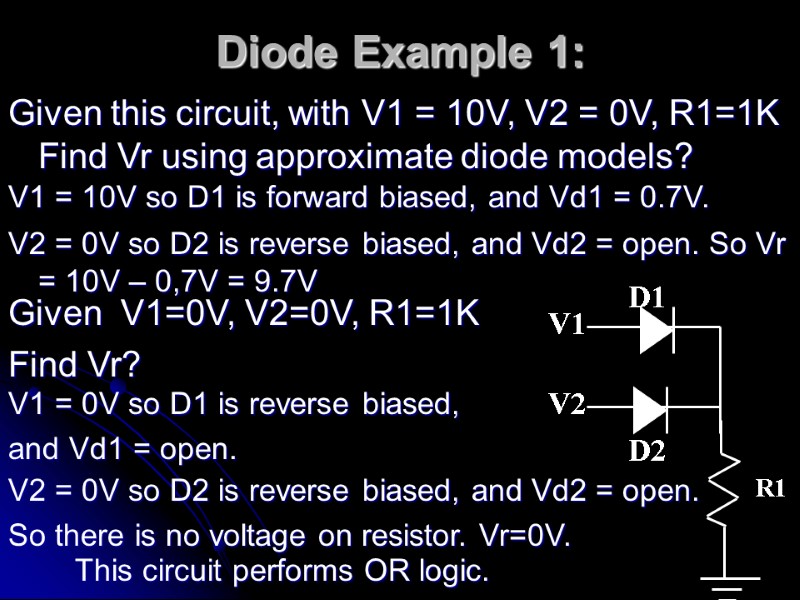 Diode Example 1:

Given this circuit, with V1 = 10V, V2 = 0V, R1=1K Find Vr using approximate diode models?

V1 = 10V so D1 is forward biased, and Vd1 = 0.7V.

V2 = 0V so D2 is reverse biased, and Vd2 = open. So Vr = 10V – 0,7V = 9.7V

Given V1=0V, V2=0V, R1=1K

Find Vr?

V1 = 0V so D1 is reverse biased,

and Vd1 = open.

V2 = 0V so D2 is reverse biased, and Vd2 = open.

So there is no voltage on resistor. Vr=0V. This circuit performs OR logic.

D1

V1

V2

D2

R1